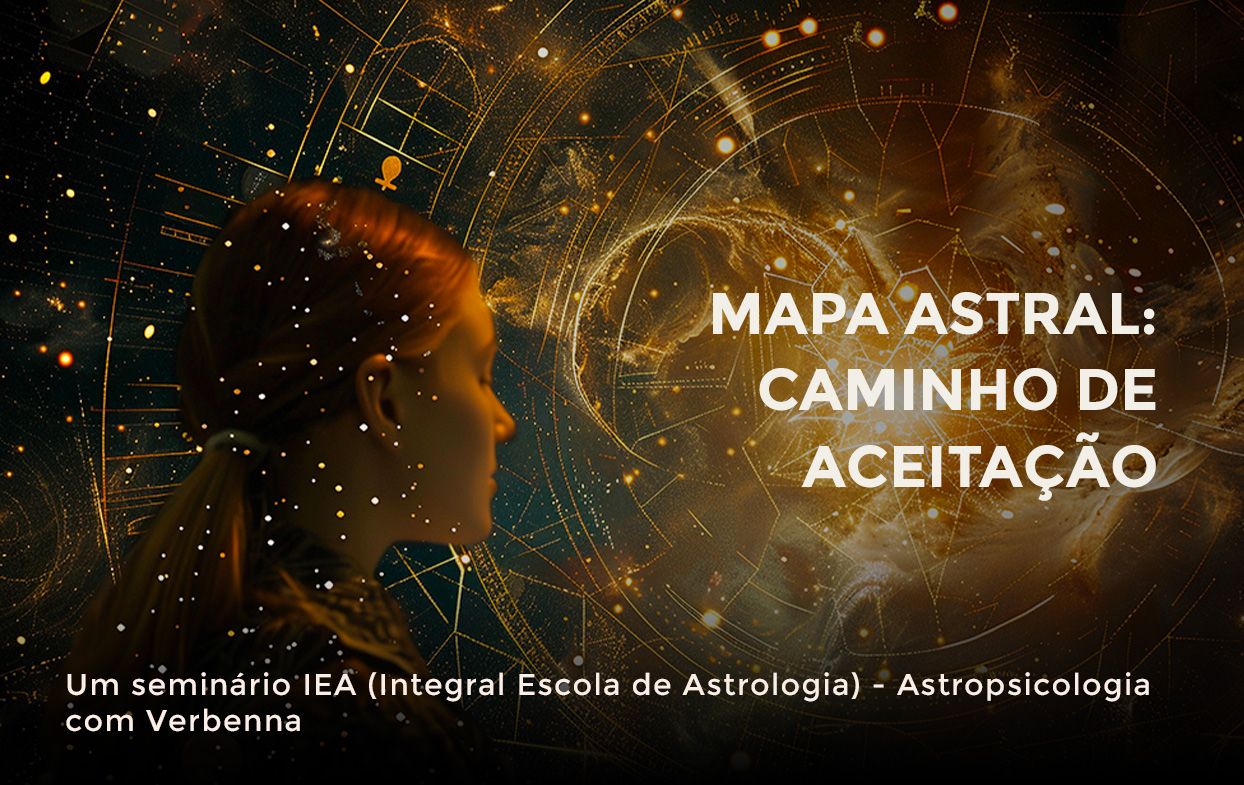 MAPA ASTRAL: CAMINHO DE ACEITAÇÃO

Um seminário IEA (Integral Escola de Astrologia) - Astropsicologia com Verbenna